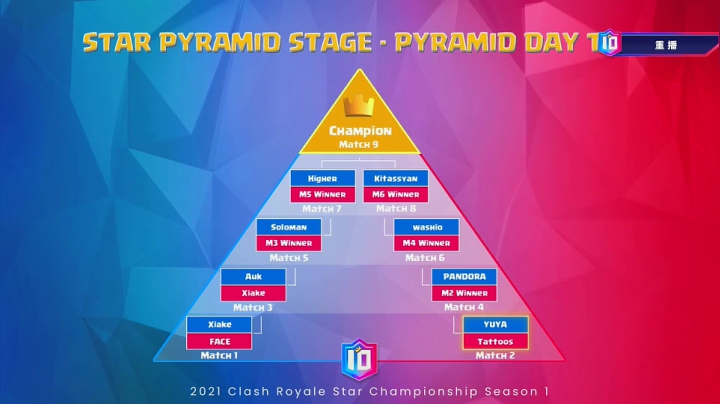 STAR PYRAMID STAGE - PYRAMID DAY 1

10

重播

Champion
Match 9

Higher
M5 Winner
Match 7

Kitassyan
M6 Winner
Match 8

Soloman
M3 Winner
Match 5

washio
M4 Winner
Match 6

Auk
Xiake
Match 3

PANDORA
M2 Winner
Match 4

Xiake
FACE
Match 1

YUYA
Tattoos
Match 2

10

2021 Clash Royale Star Championship Season 1